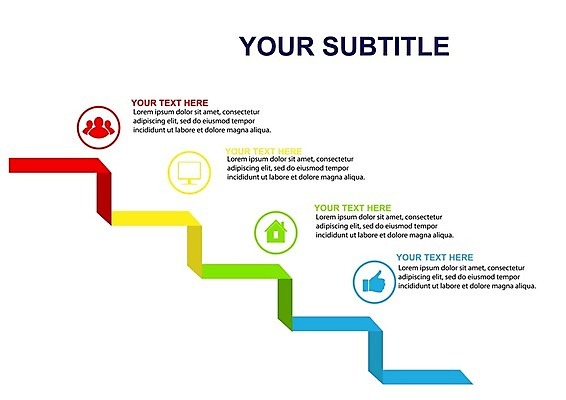 YOUR SUBTITLE

YOUR TEXT HERE
Lorem ipsum dolor sit amet, consectetur adipiscing elit, sed do eiusmod tempor incididunt ut labore et dolore magna aliqua.

YOUR TEXT HERE
Lorem ipsum dolor sit amet, consectetur adipiscing elit, sed do eiusmod tempor incididunt ut labore et dolore magna aliqua.

YOUR TEXT HERE
Lorem ipsum dolor sit amet, consectetur adipiscing elit, sed do eiusmod tempor incididunt ut labore et dolore magna aliqua.

YOUR TEXT HERE
Lorem ipsum dolor sit amet, consectetur adipiscing elit, sed do eiusmod tempor incididunt ut labore et dolore magna aliqua.